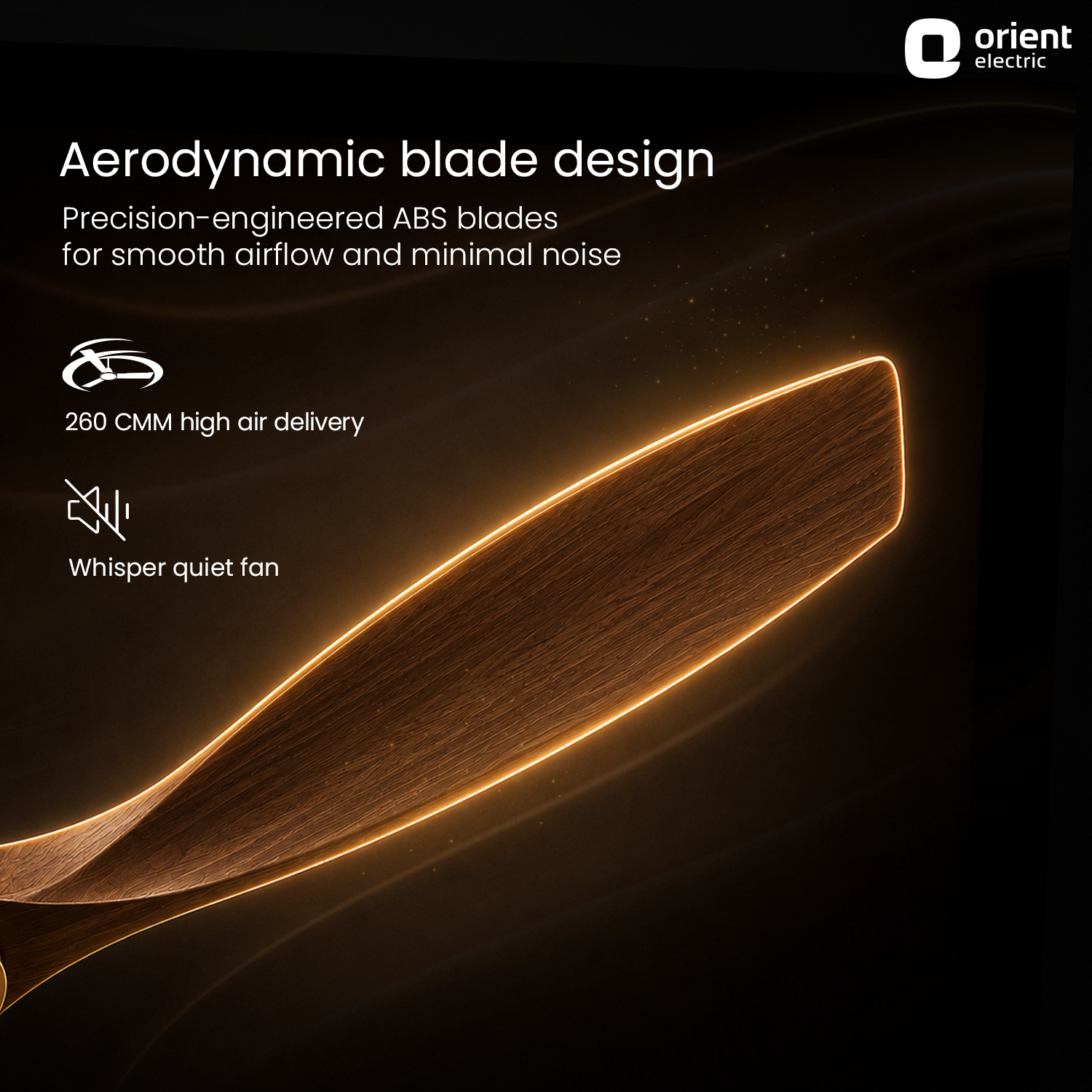 orient electric

Aerodynamic blade design

Precision-engineered ABS blades for smooth airflow and minimal noise

260 CMM high air delivery

Whisper quiet fan